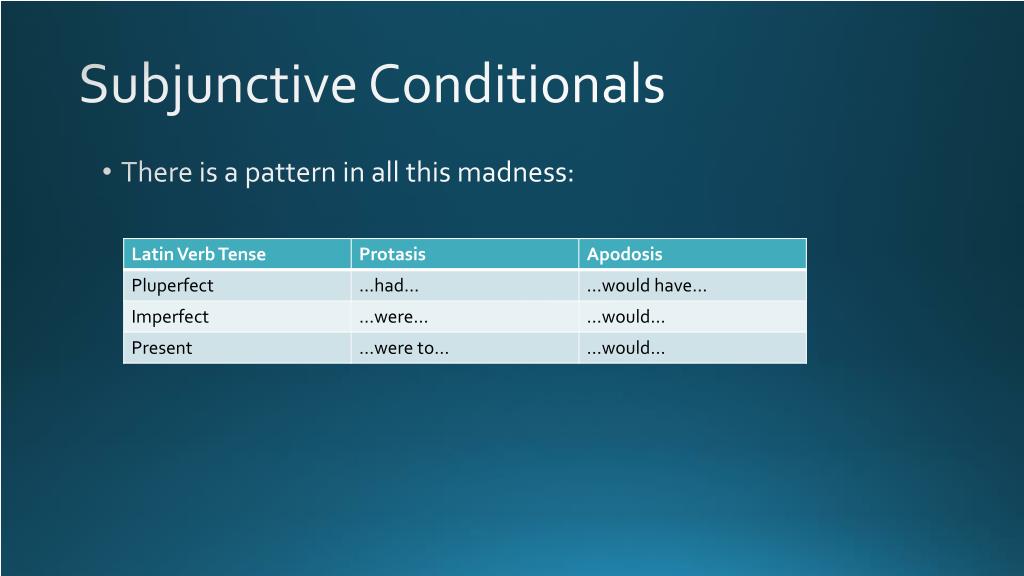 Subjunctive Conditionals

• There is a pattern in all this madness:

| Latin Verb Tense | Protasis | Apodosis |
|---|---|---|
| Pluperfect | …had… | …would have… |
| Imperfect | …were… | …would… |
| Present | …were to… | …would… |